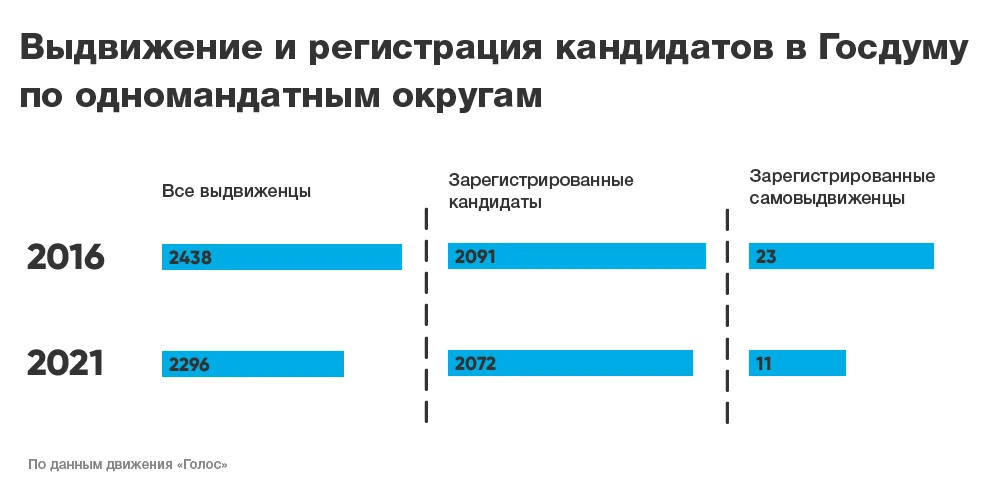 Выдвижение и регистрация кандидатов в Госдуму по одномандатным округам

| | Все выдвиженцы | Зарегистрированные кандидаты | Зарегистрированные самовыдвиженцы |
|---|---|---|---|
| 2016 | 2438 | 2091 | 23 |
| 2021 | 2296 | 2072 | 11 |

По данным движения «Голос»